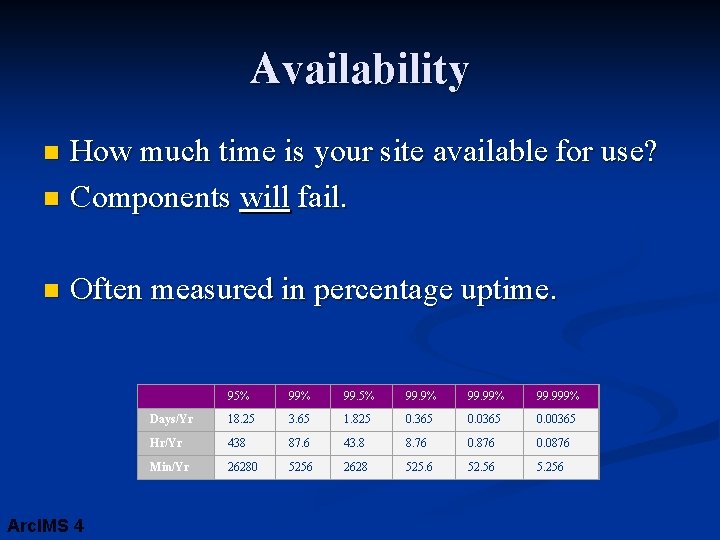 Availability

How much time is your site available for use?

Components will fail.

Often measured in percentage uptime.

| | 95% | 99% | 99.5% | 99.9% | 99.99% | 99.999% |
|---|---|---|---|---|---|---|
| Days/Yr | 18.25 | 3.65 | 1.825 | 0.365 | 0.0365 | 0.00365 |
| Hr/Yr | 438 | 87.6 | 43.8 | 8.76 | 0.876 | 0.0876 |
| Min/Yr | 26280 | 5256 | 2628 | 525.6 | 52.56 | 5.256 |

ArcIMS 4